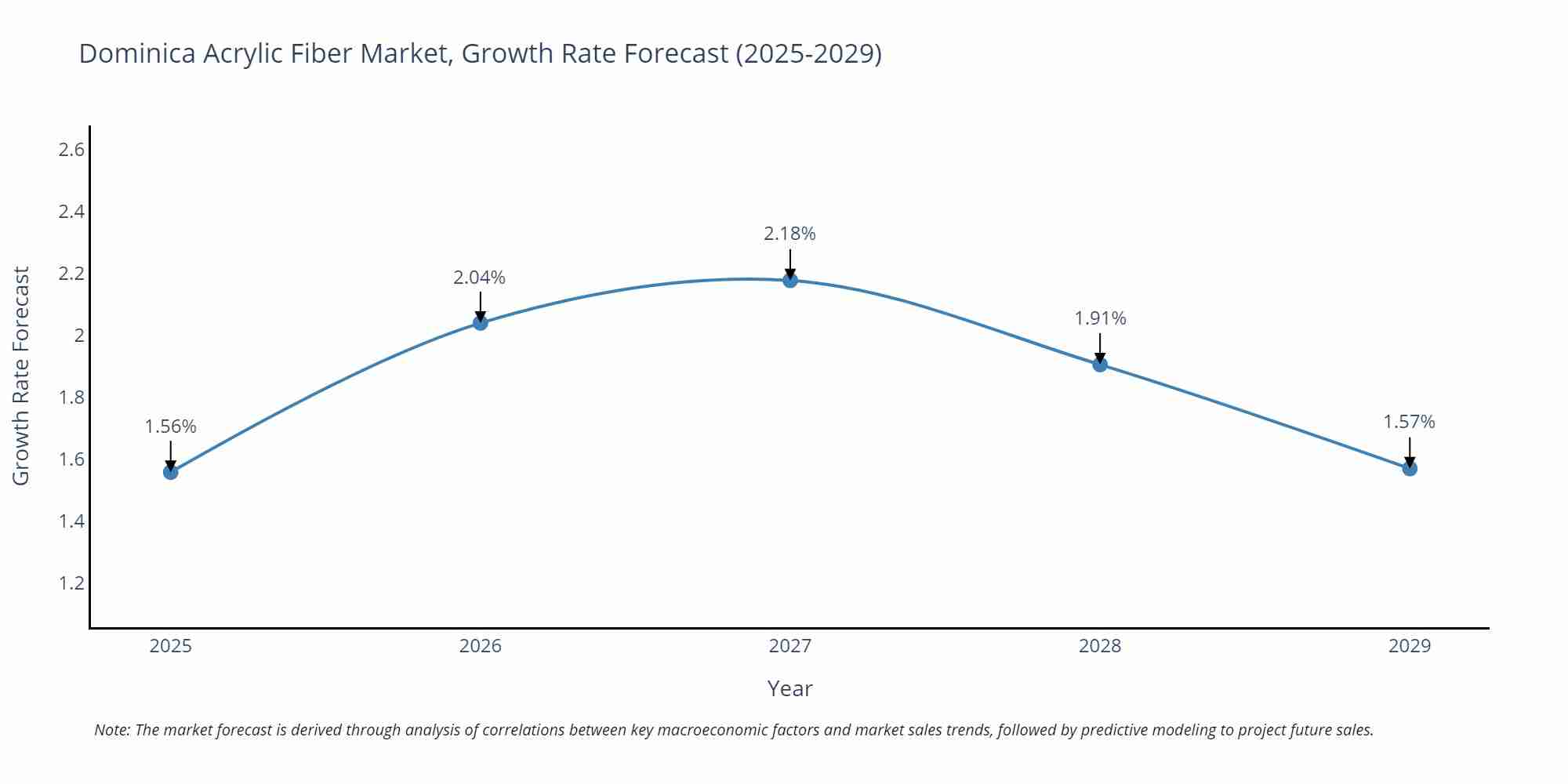 Dominica Acrylic Fiber Market, Growth Rate Forecast (2025-2029)

Growth Rate Forecast

2.6
2.4
2.2
2
1.8
1.6
1.4
1.2

1.56%
2.04%
2.18%
1.91%
1.57%

2025
2026
2027
2028
2029

Year

Note: The market forecast is derived through analysis of correlations between key macroeconomic factors and market sales trends, followed by predictive modeling to project future sales.